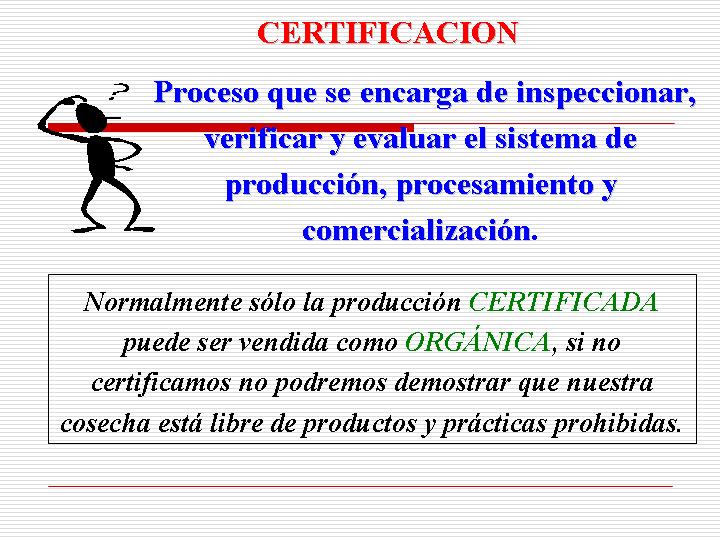 CERTIFICACION

?

Proceso que se encarga de inspeccionar, verificar y evaluar el sistema de producción, procesamiento y comercialización.

Normalmente sólo la producción CERTIFICADA puede ser vendida como ORGÁNICA, si no certificamos no podremos demostrar que nuestra cosecha está libre de productos y prácticas prohibidas.